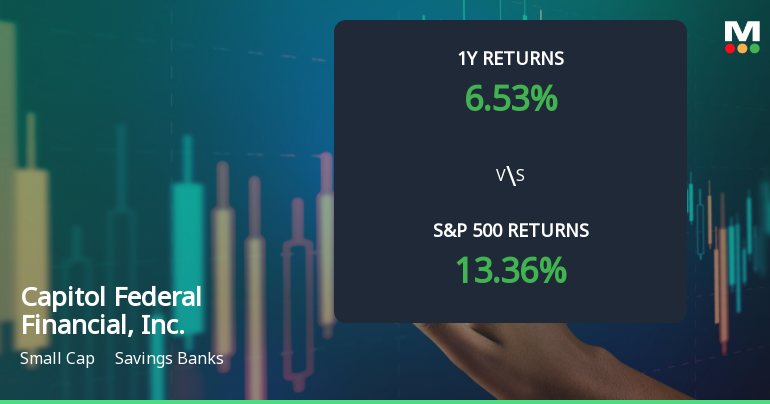 M

1Y RETURNS
6.53%

V\S

S&P 500 RETURNS
13.36%

Capitol Federal Financial, Inc.

Small Cap Savings Banks